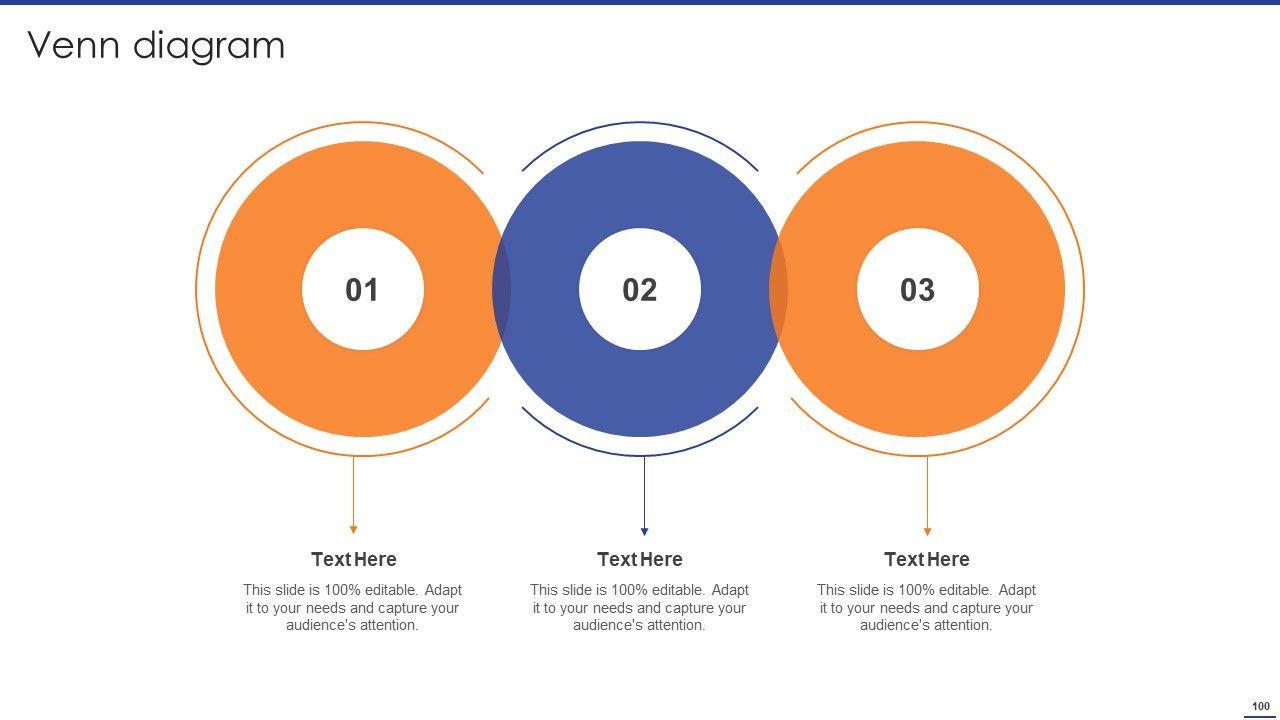 Venn diagram

01

02

03

Text Here

This slide is 100% editable. Adapt it to your needs and capture your audience's attention.

Text Here

This slide is 100% editable. Adapt it to your needs and capture your audience's attention.

Text Here

This slide is 100% editable. Adapt it to your needs and capture your audience's attention.

100